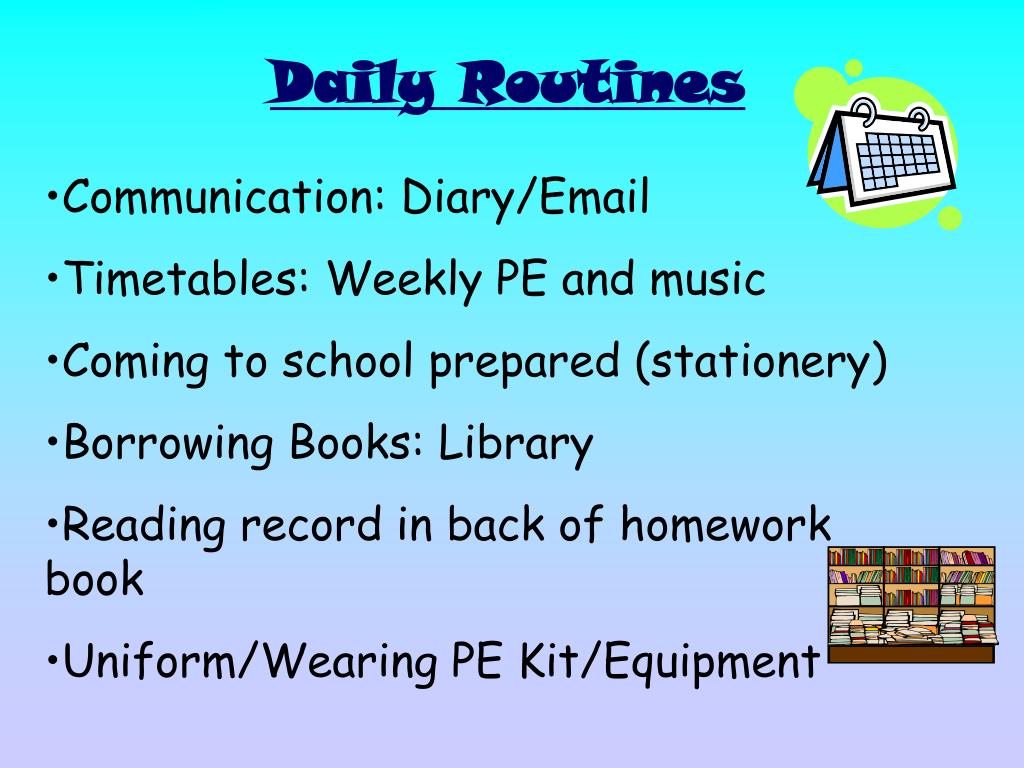 Daily Routines

•Communication: Diary/Email

•Timetables: Weekly PE and music

•Coming to school prepared (stationery)

•Borrowing Books: Library

•Reading record in back of homework book

•Uniform/Wearing PE Kit/Equipment